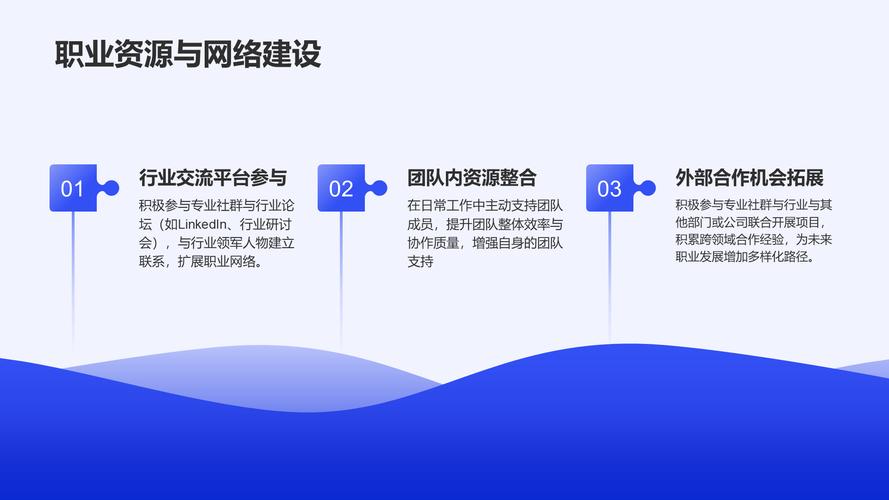 职业资源与网络建设

01

行业交流平台参与

积极参与专业社群与行业论坛（如LinkedIn、行业研讨会），与行业领军人物建立联系，扩展职业网络。

02

团队内资源整合

在日常工作中主动支持团队成员，提升团队整体效率与协作质量，增强自身的团队支持

03

外部合作机会拓展

积极参与专业社群与行业与其他部门或公司联合开展项目，积累跨领域合作经验，为未来职业发展增加多样化路径。